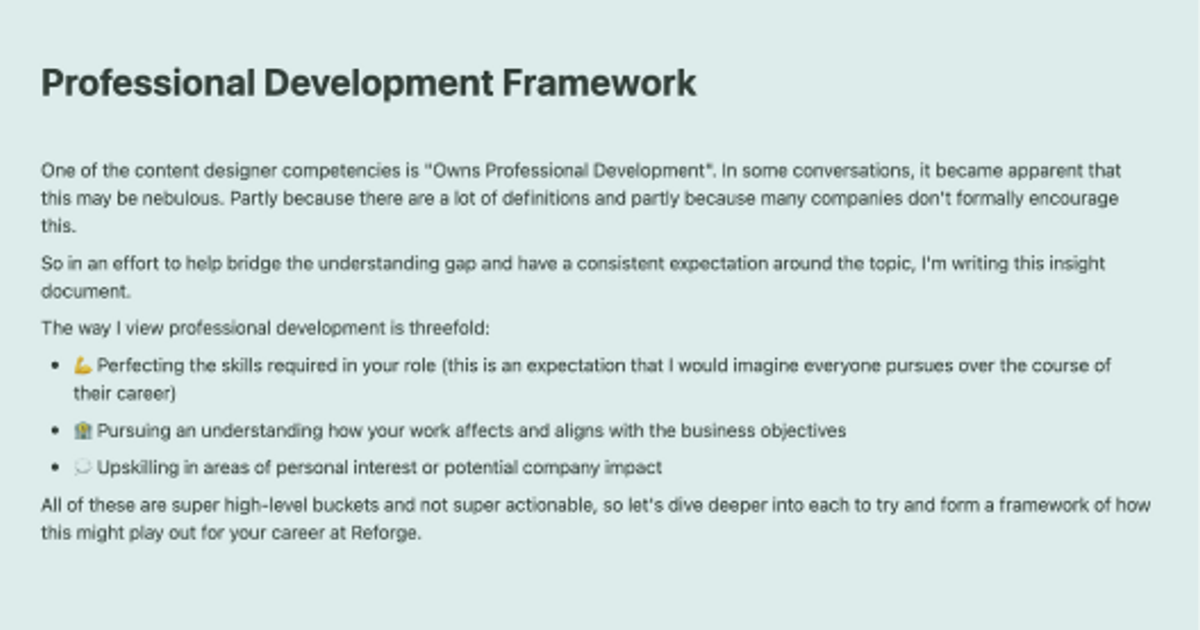 Professional Development Framework

One of the content designer competencies is "Owns Professional Development". In some conversations, it became apparent that this may be nebulous. Partly because there are a lot of definitions and partly because many companies don't formally encourage this.

So in an effort to help bridge the understanding gap and have a consistent expectation around the topic, I'm writing this insight document.

The way I view professional development is threefold:

- 💪 Perfecting the skills required in your role (this is an expectation that I would imagine everyone pursues over the course of their career)
- 🏦 Pursuing an understanding how your work affects and aligns with the business objectives
- 💭 Upskilling in areas of personal interest or potential company impact

All of these are super high-level buckets and not super actionable, so let's dive deeper into each to try and form a framework of how this might play out for your career at Reforge.